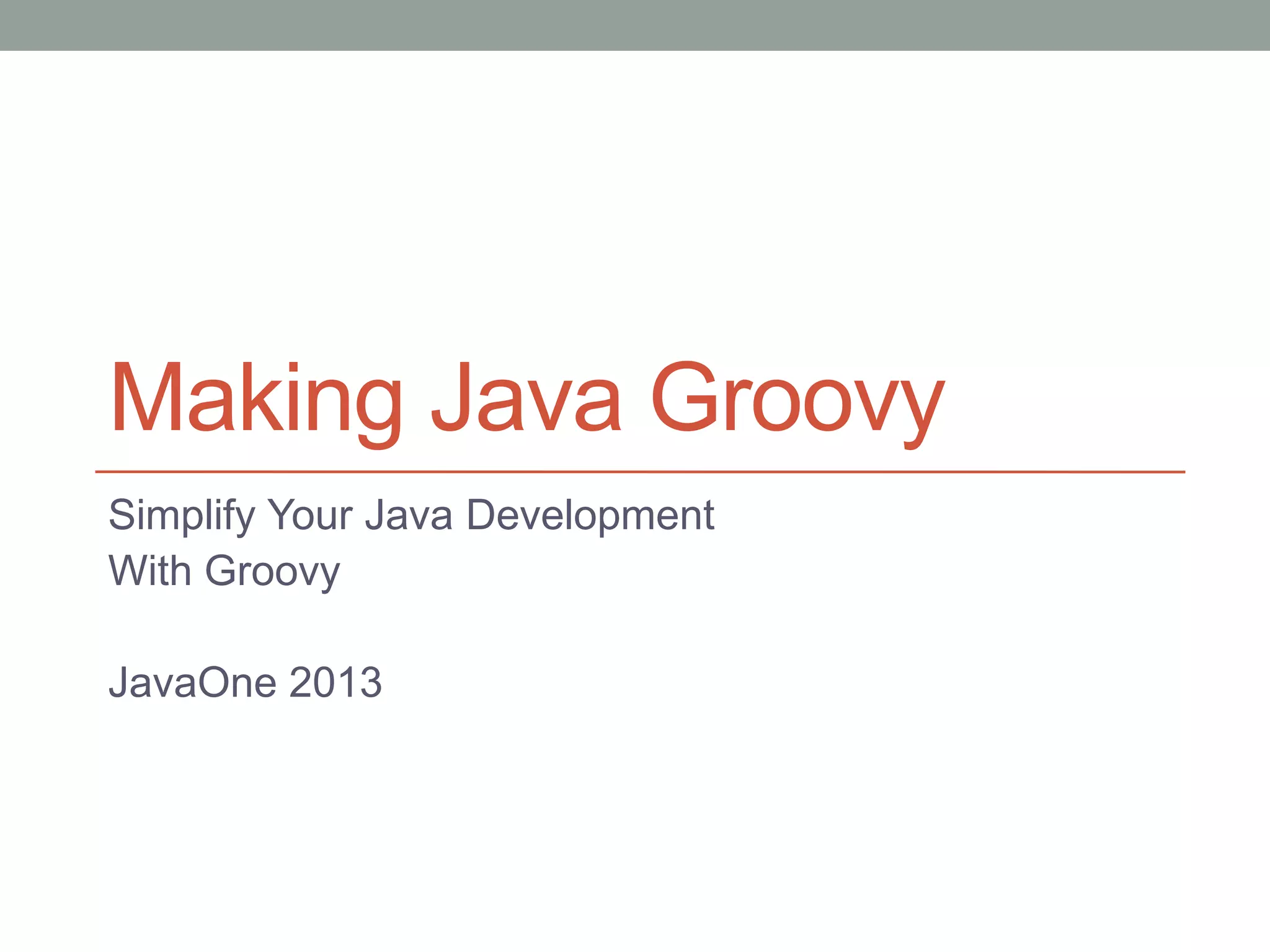 Making Java Groovy

Simplify Your Java Development With Groovy

JavaOne 2013